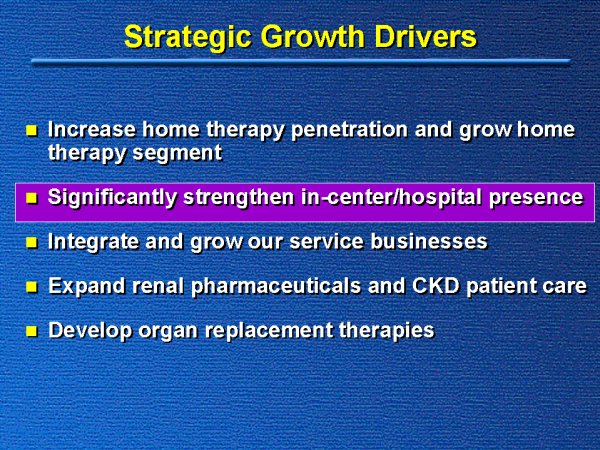 Strategic Growth Drivers

- Increase home therapy penetration and grow home therapy segment
- Significantly strengthen in-center/hospital presence
- Integrate and grow our service businesses
- Expand renal pharmaceuticals and CKD patient care
- Develop organ replacement therapies